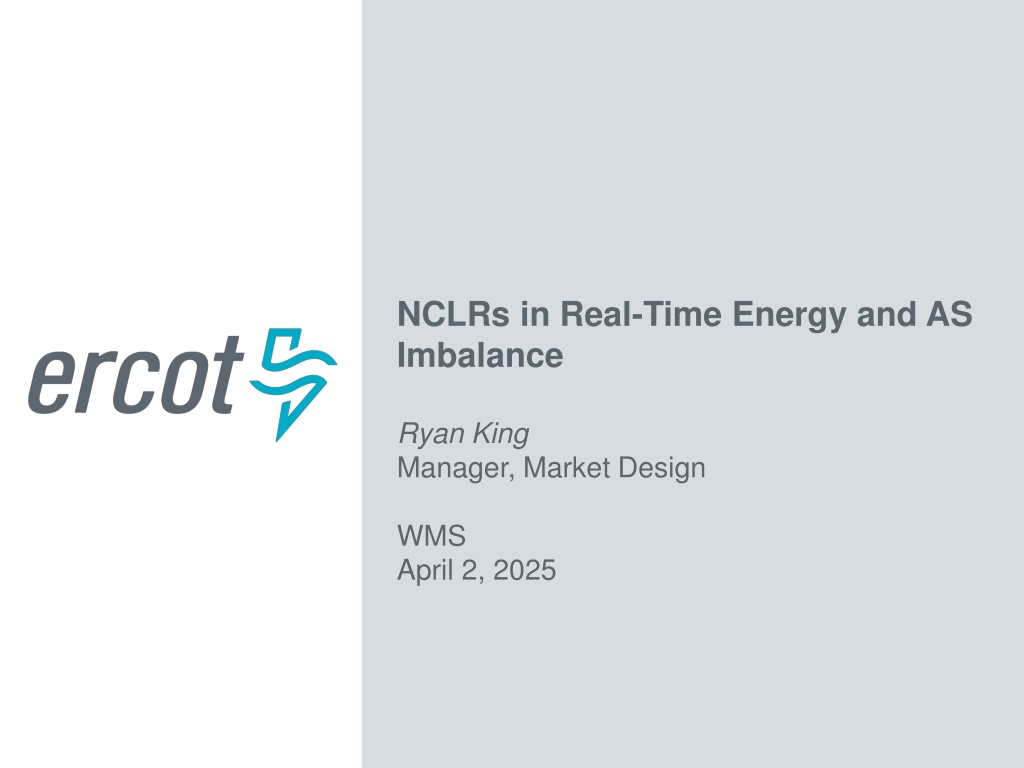 ercot

NCLRs in Real-Time Energy and AS Imbalance

Ryan King
Manager, Market Design

WMS
April 2, 2025